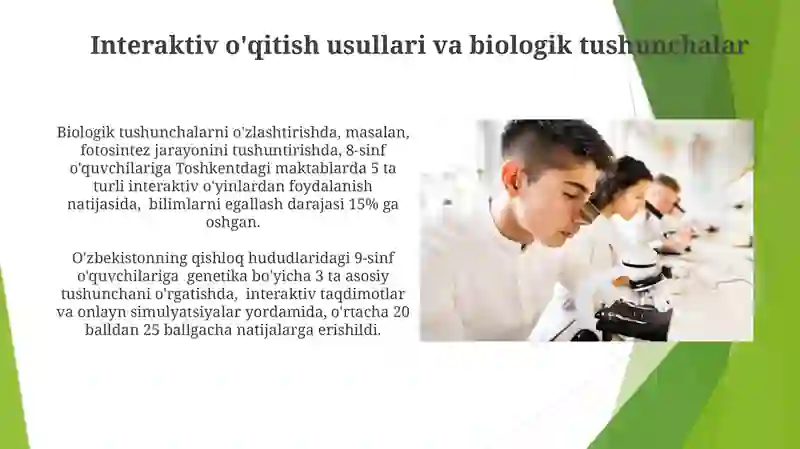 Interaktiv o'qitish usullari va biologik tushunchalar

Biologik tushunchalarni o'zlashtirishda, masalan, fotosintez jarayonini tushuntirishda, 8-sinf o'quvchilariga Toshkentdagi maktablarda 5 ta turli interaktiv o'yinlardan foydalanish natijasida, bilimlarni egallash darajasi 15% ga oshgan.

O'zbekistonning qishloq hududlaridagi 9-sinf o'quvchilariga genetika bo'yicha 3 ta asosiy tushunchani o'rgatishda, interaktiv taqdimotlar va onlayn simulyatsiyalar yordamida, o'rtacha 20 balldan 25 ballgacha natijalarga erishildi.